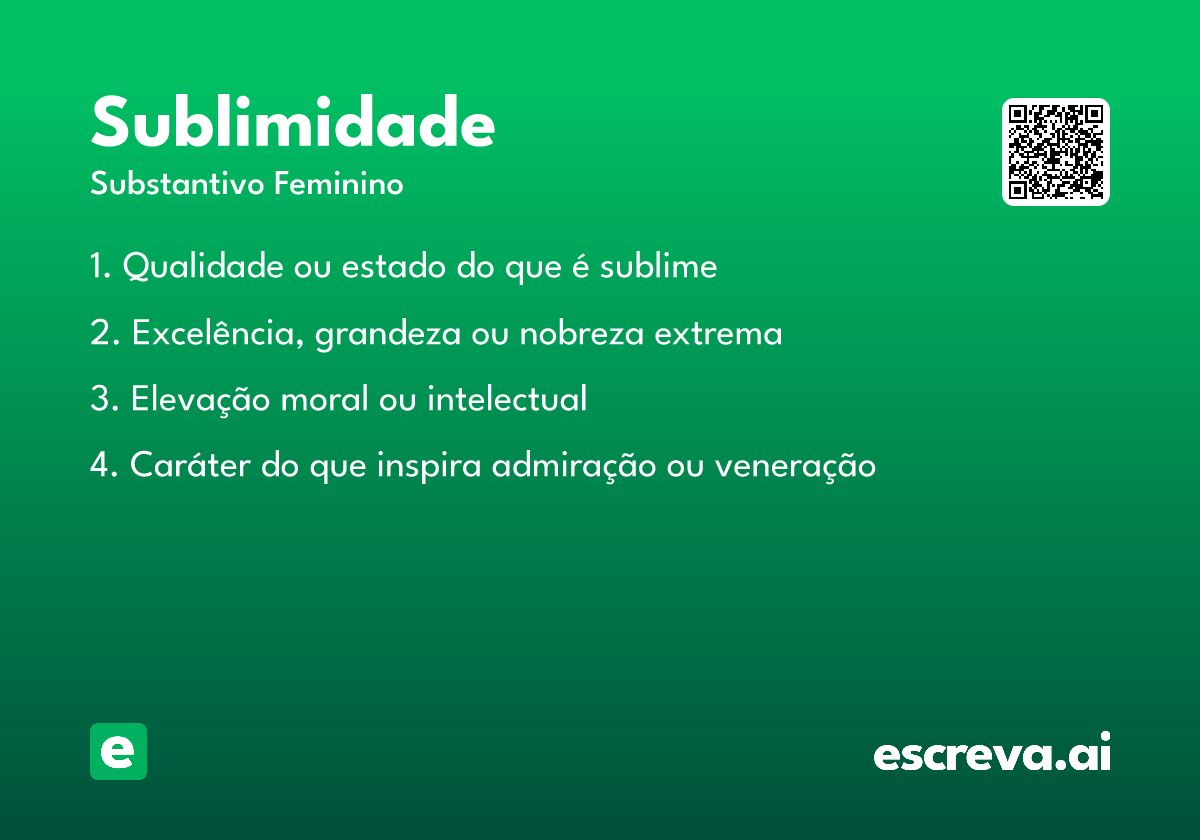 Sublimidade

Substantivo Feminino

1. Qualidade ou estado do que é sublime

2. Excelência, grandeza ou nobreza extrema

3. Elevação moral ou intelectual

4. Caráter do que inspira admiração ou veneração

e

escreva.ai